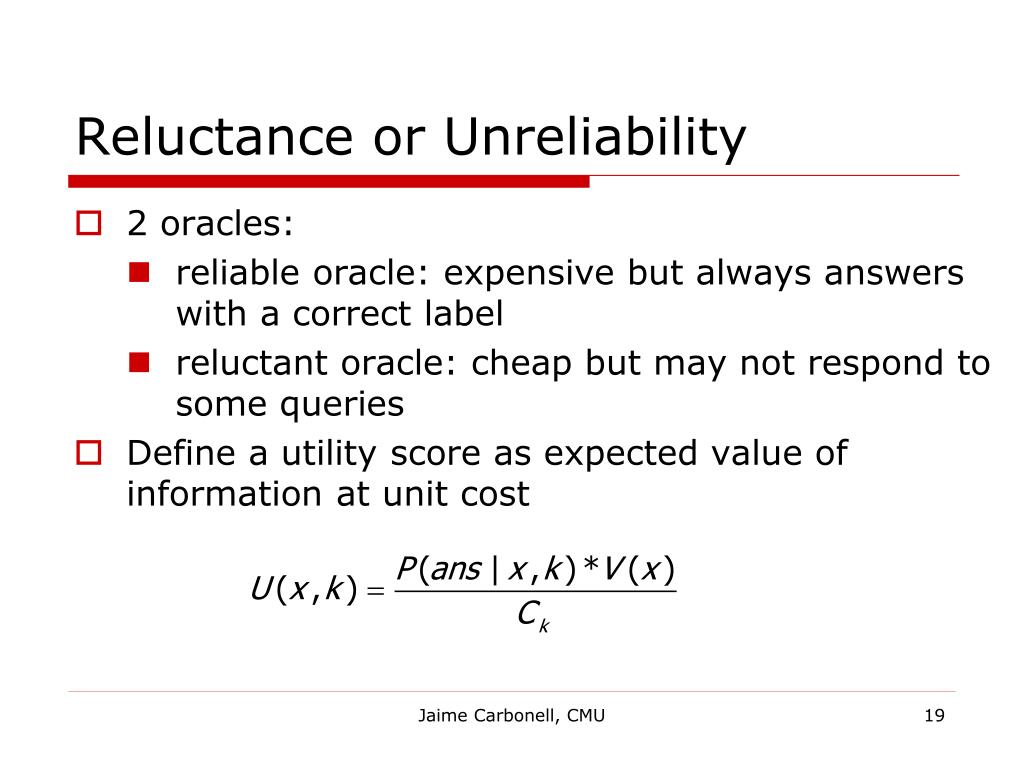 Reluctance or Unreliability

2 oracles:

reliable oracle: expensive but always answers with a correct label

reluctant oracle: cheap but may not respond to some queries

Define a utility score as expected value of information at unit cost

$U(x,k) = \frac{P(ans \mid x,k) * V(x)}{C_k}$

Jaime Carbonell, CMU

19